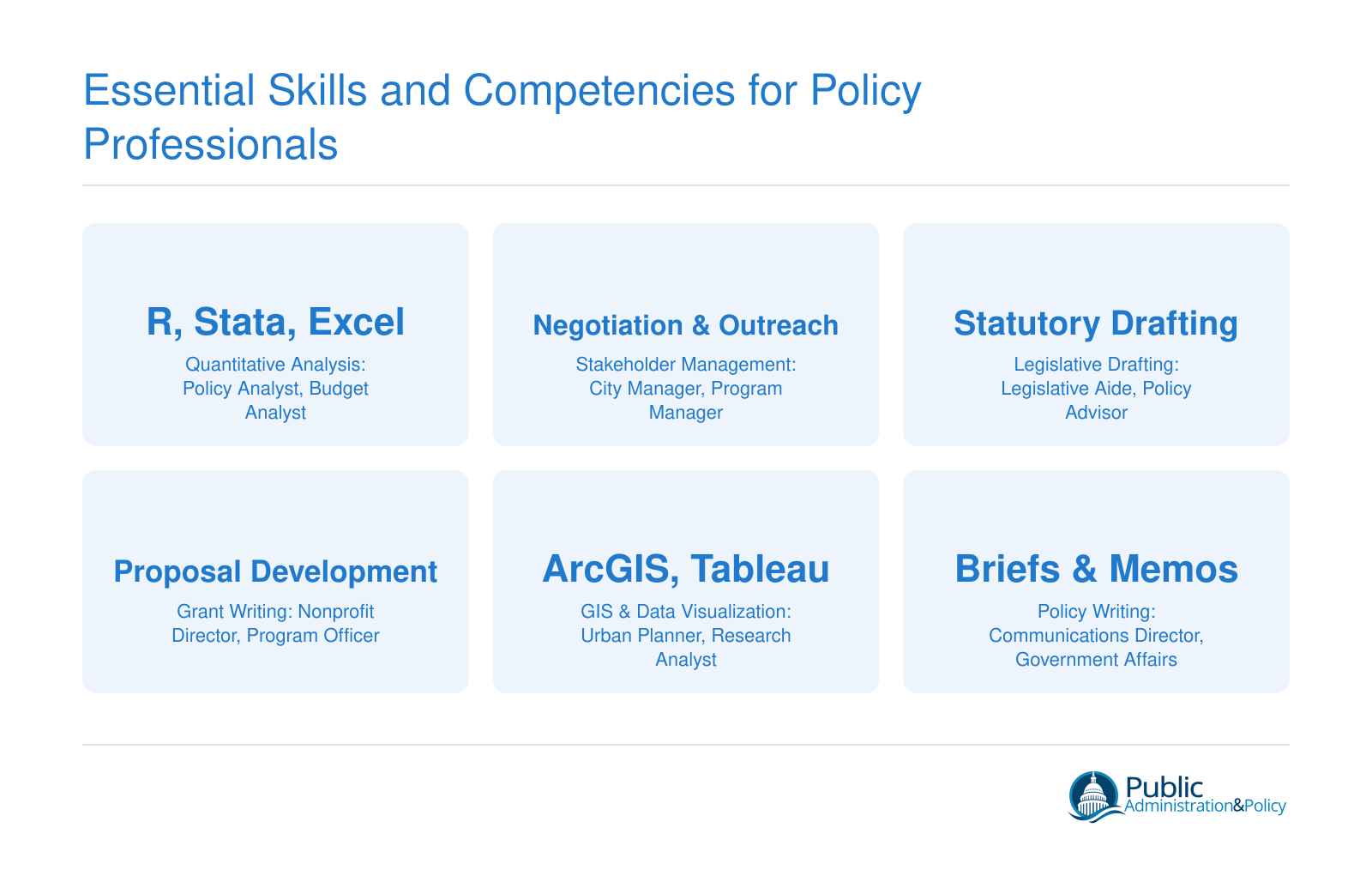 Essential Skills and Competencies for Policy Professionals

R, Stata, Excel

Quantitative Analysis: Policy Analyst, Budget Analyst

Negotiation & Outreach

Stakeholder Management: City Manager, Program Manager

Statutory Drafting

Legislative Drafting: Legislative Aide, Policy Advisor

Proposal Development

Grant Writing: Nonprofit Director, Program Officer

ArcGIS, Tableau

GIS & Data Visualization: Urban Planner, Research Analyst

Briefs & Memos

Policy Writing: Communications Director, Government Affairs

Public Administration&Policy